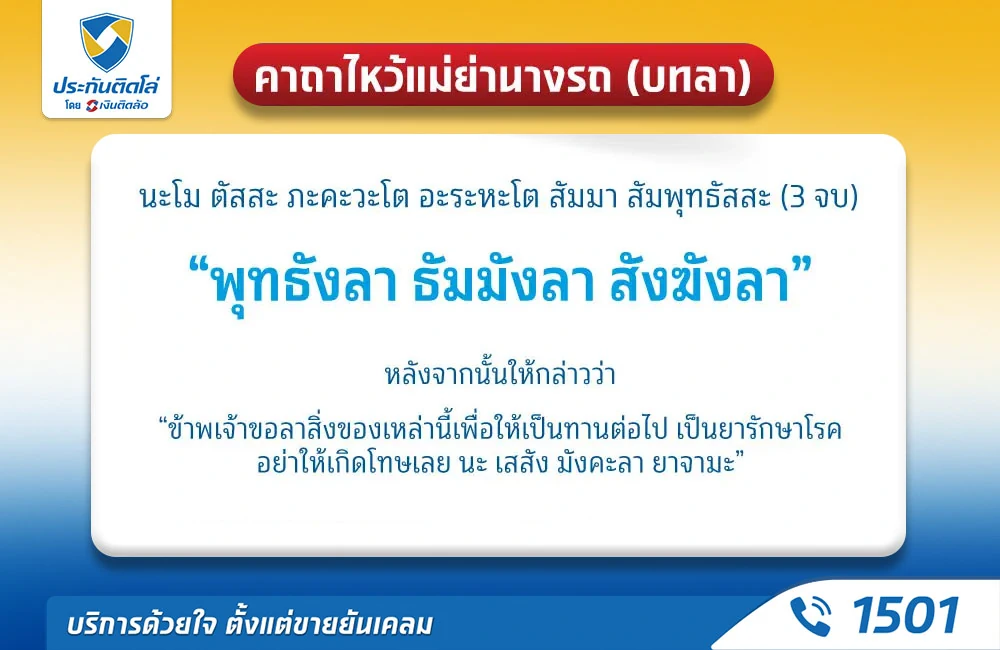 ประกันติดโล่ โดย เงินติดล้อ

คาถาไหว้แม่ย่านางรถ (บทลา)

นะโม ตัสสะ ภะคะวะโต อะระหะโต สัมมา สัมพุทธัสสะ (3 จบ)

“พุทธังลา ธัมมังลา สังฆังลา”

หลังจากนั้นให้กล่าวว่า

“ข้าพเจ้าขอลาสิ่งของเหล่านี้เพื่อให้เป็นทานต่อไป เป็นยารักษาโรค อย่าให้เกิดโทษเลย นะ เสสัง มังคะลา ยาจามะ”

บริการด้วยใจ ตั้งแต่ขายยันเคลม

1501